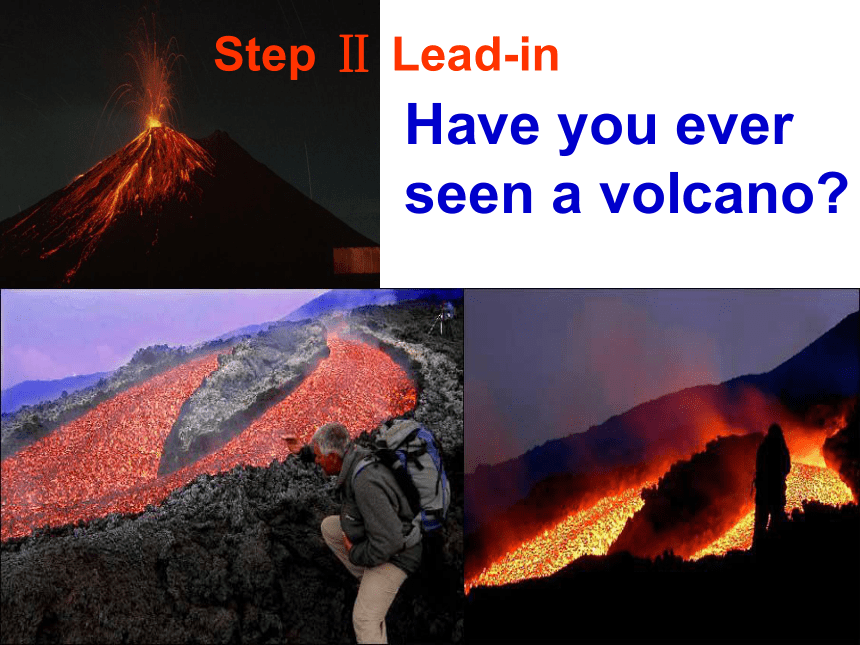 Step Ⅱ Lead-in

Have you ever seen a volcano?